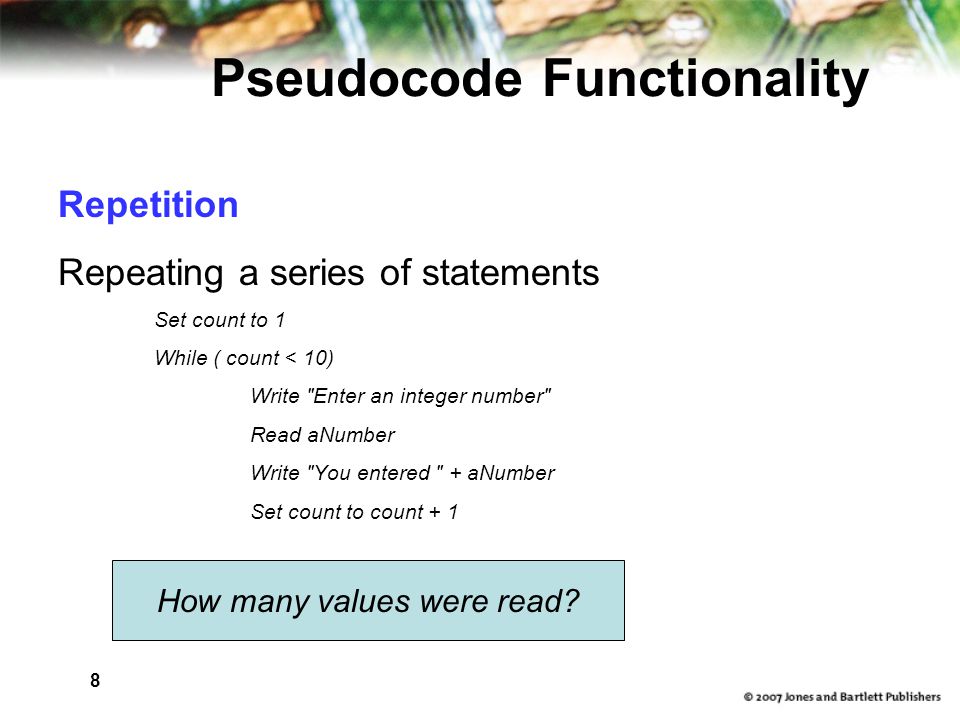 Pseudocode Functionality

Repetition

Repeating a series of statements

Set count to 1

While ( count < 10)

Write "Enter an integer number"

Read aNumber

Write "You entered " + aNumber

Set count to count + 1

How many values were read?

8

© 2007 Jones and Bartlett Publishers